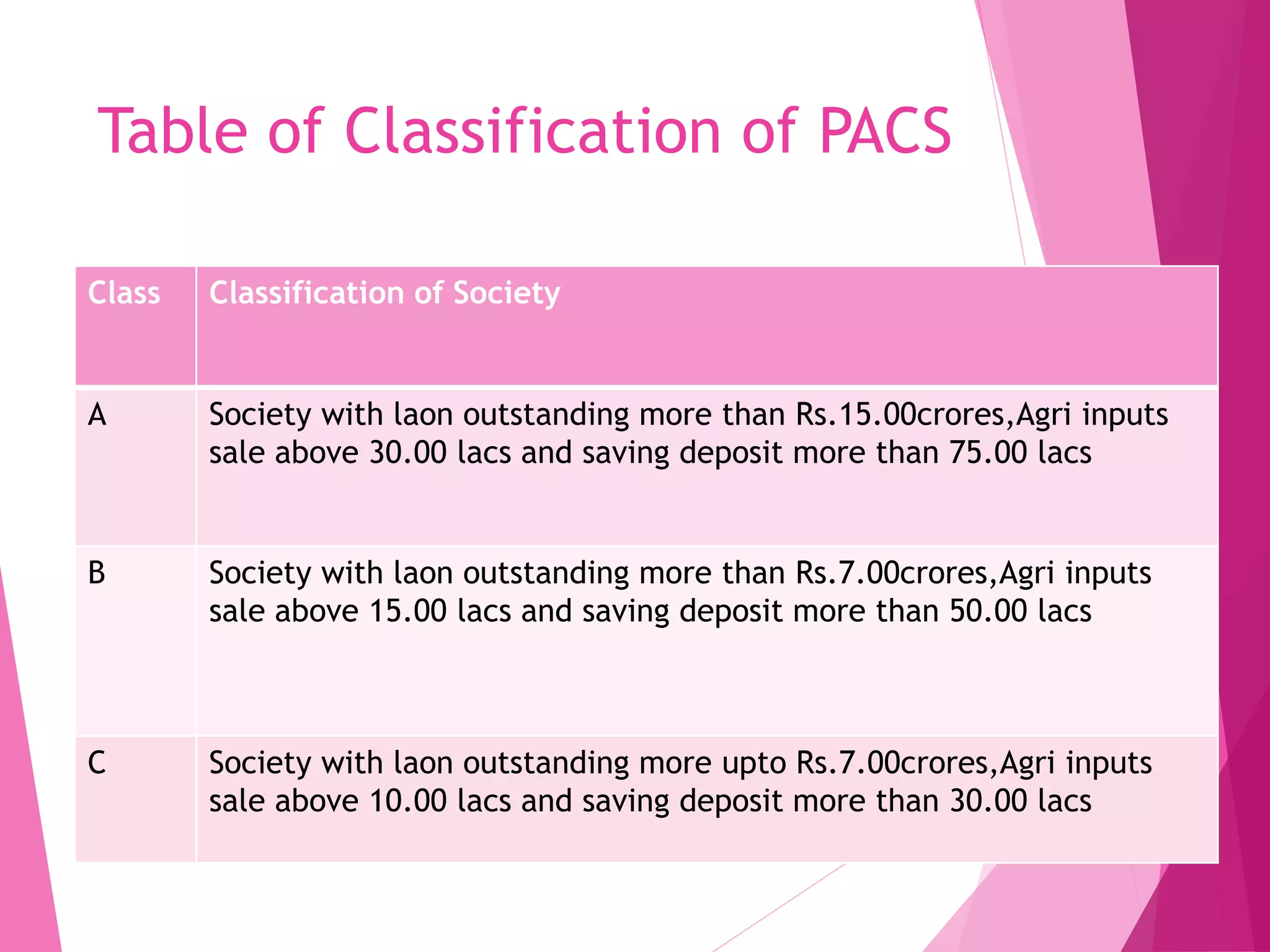 Table of Classification of PACS

| Class | Classification of Society |
|---|---|
| A | Society with laon outstanding more than Rs.15.00crores,Agri inputs sale above 30.00 lacs and saving deposit more than 75.00 lacs |
| B | Society with laon outstanding more than Rs.7.00crores,Agri inputs sale above 15.00 lacs and saving deposit more than 50.00 lacs |
| C | Society with laon outstanding more upto Rs.7.00crores,Agri inputs sale above 10.00 lacs and saving deposit more than 30.00 lacs |